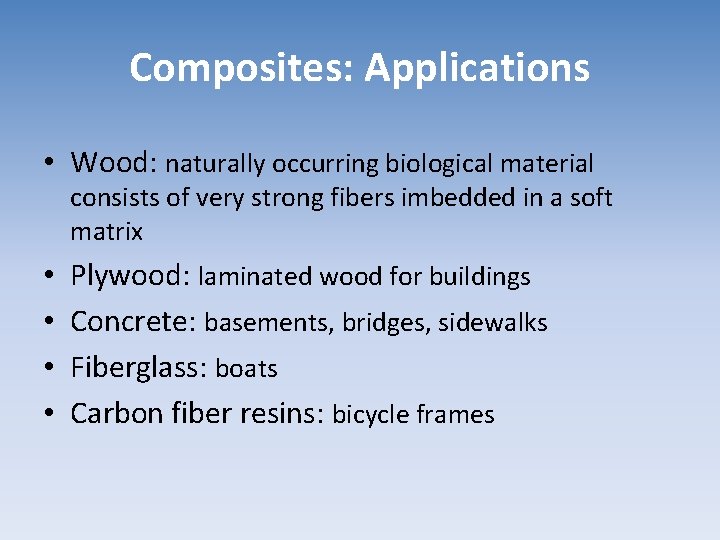 Composites: Applications

• Wood: naturally occurring biological material consists of very strong fibers imbedded in a soft matrix
• Plywood: laminated wood for buildings
• Concrete: basements, bridges, sidewalks
• Fiberglass: boats
• Carbon fiber resins: bicycle frames